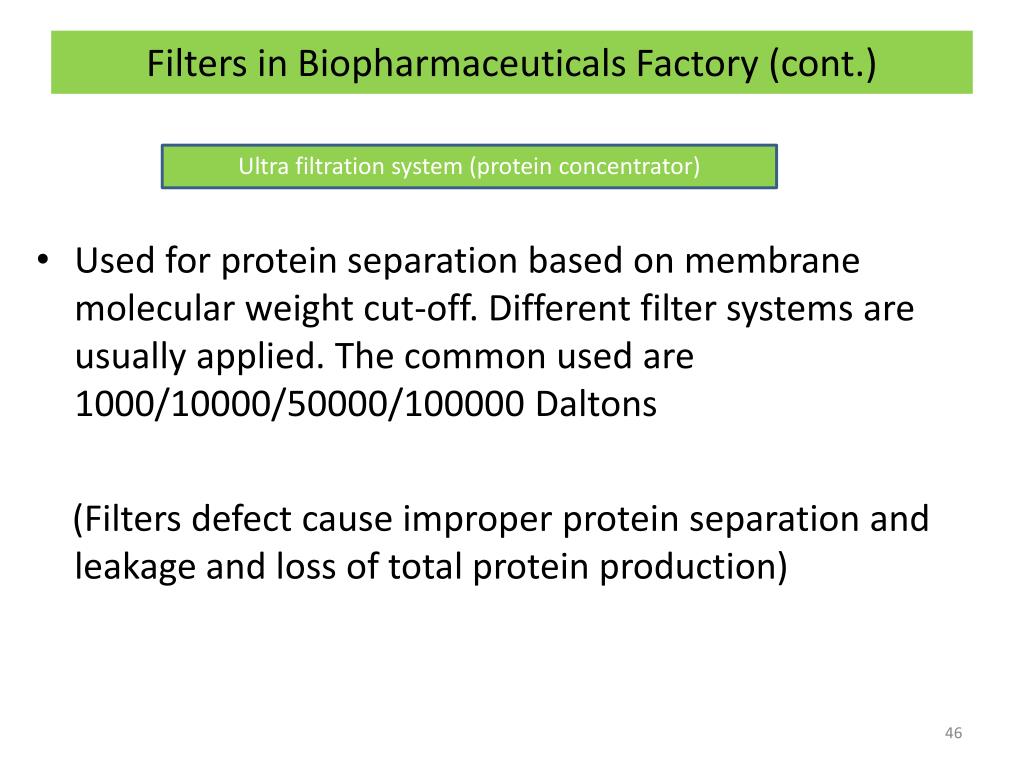 Filters in Biopharmaceuticals Factory (cont.)

Ultra filtration system (protein concentrator)

• Used for protein separation based on membrane molecular weight cut-off. Different filter systems are usually applied. The common used are 1000/10000/50000/100000 Daltons

(Filters defect cause improper protein separation and leakage and loss of total protein production)

46